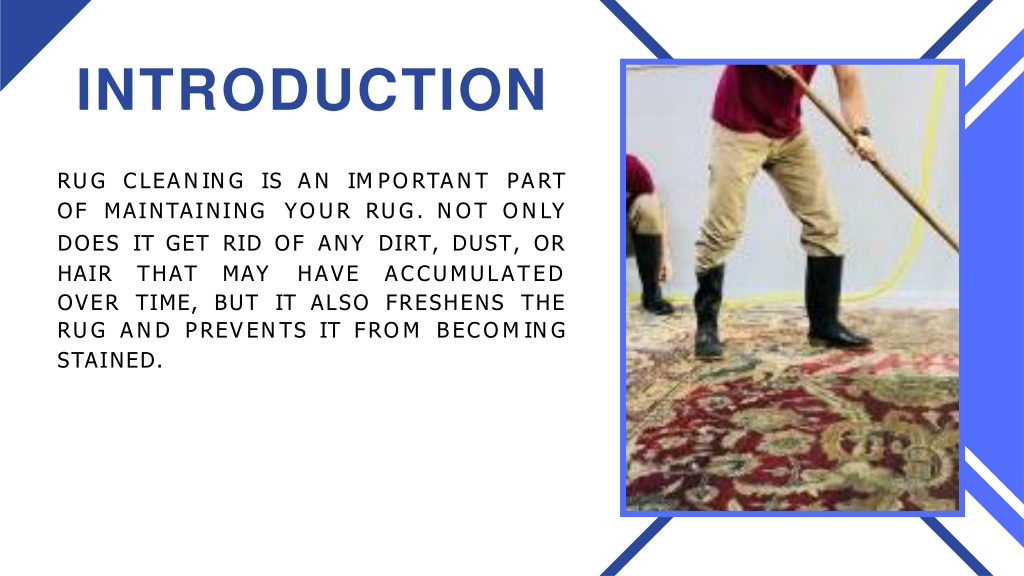 INTRODUCTION

RUG CLEANING IS AN IMPORTANT PART OF MAINTAINING YOUR RUG. NOT ONLY DOES IT GET RID OF ANY DIRT, DUST, OR HAIR THAT MAY HAVE ACCUMULATED OVER TIME, BUT IT ALSO FRESHENS THE RUG AND PREVENTS IT FROM BECOMING STAINED.